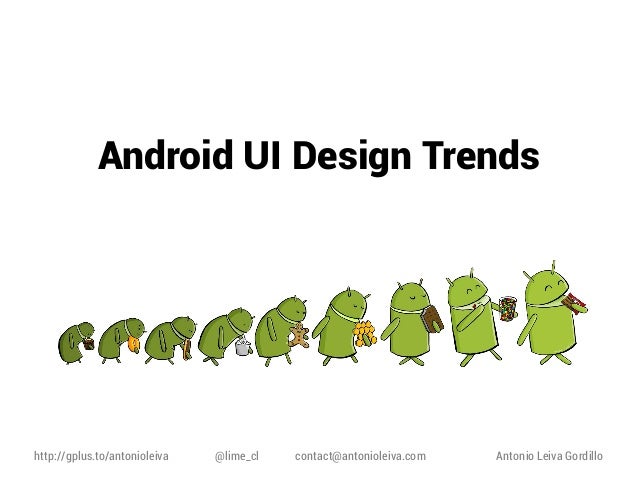 Android UI Design Trends

http://gplus.to/antonioleiva @lime_cl contact@antonioleiva.com Antonio Leiva Gordillo